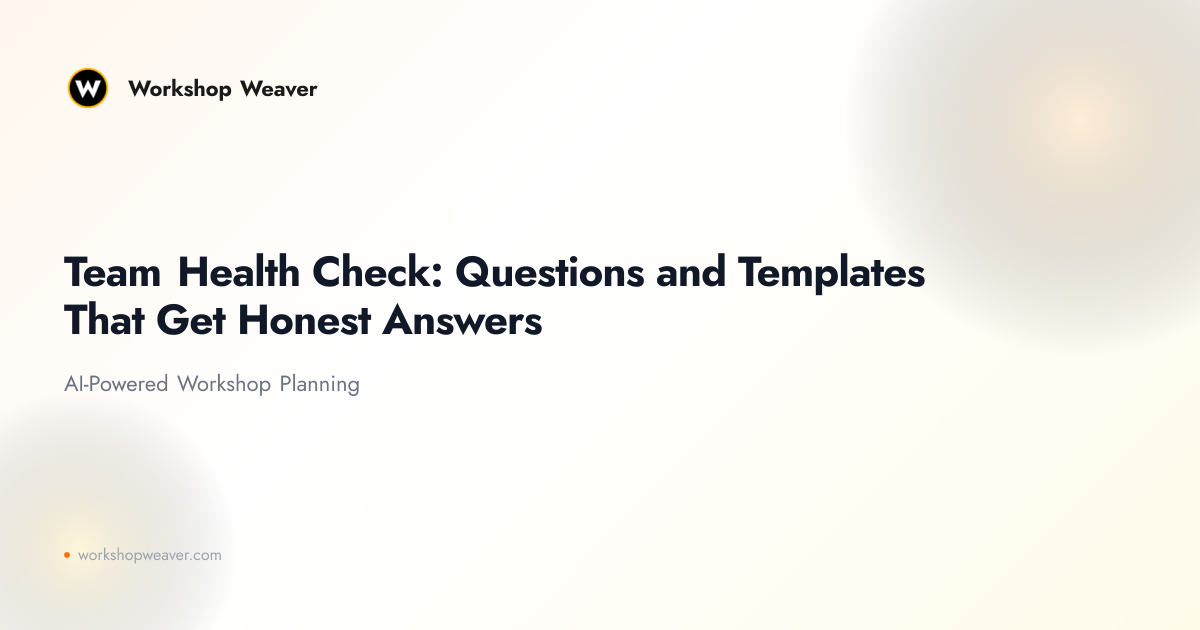 W

Workshop Weaver

Team Health Check: Questions and Templates That Get Honest Answers

AI-Powered Workshop Planning

workshopweaver.com